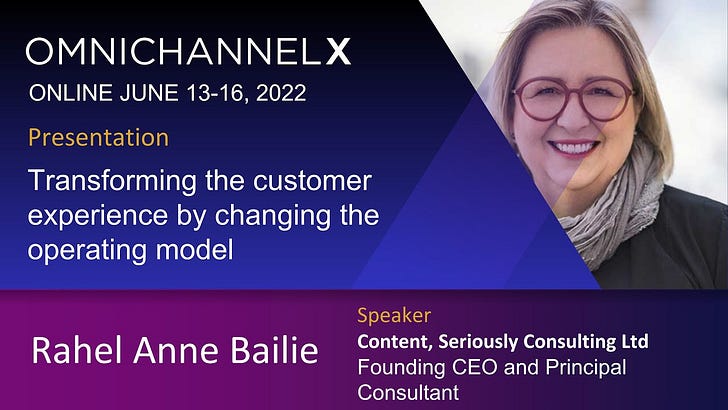 OMNICHANNELX
ONLINE JUNE 13-16, 2022

Presentation

Transforming the customer experience by changing the operating model

Rahel Anne Bailie

Speaker
Content, Seriously Consulting Ltd
Founding CEO and Principal Consultant